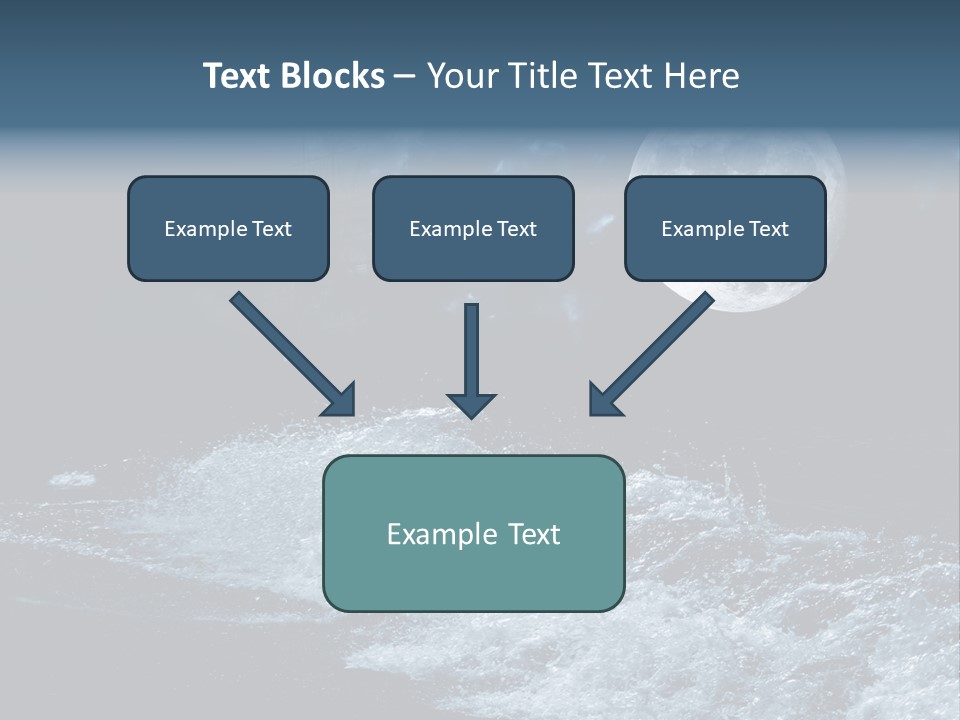 Text Blocks – Your Title Text Here

Example Text

Example Text

Example Text

Example Text